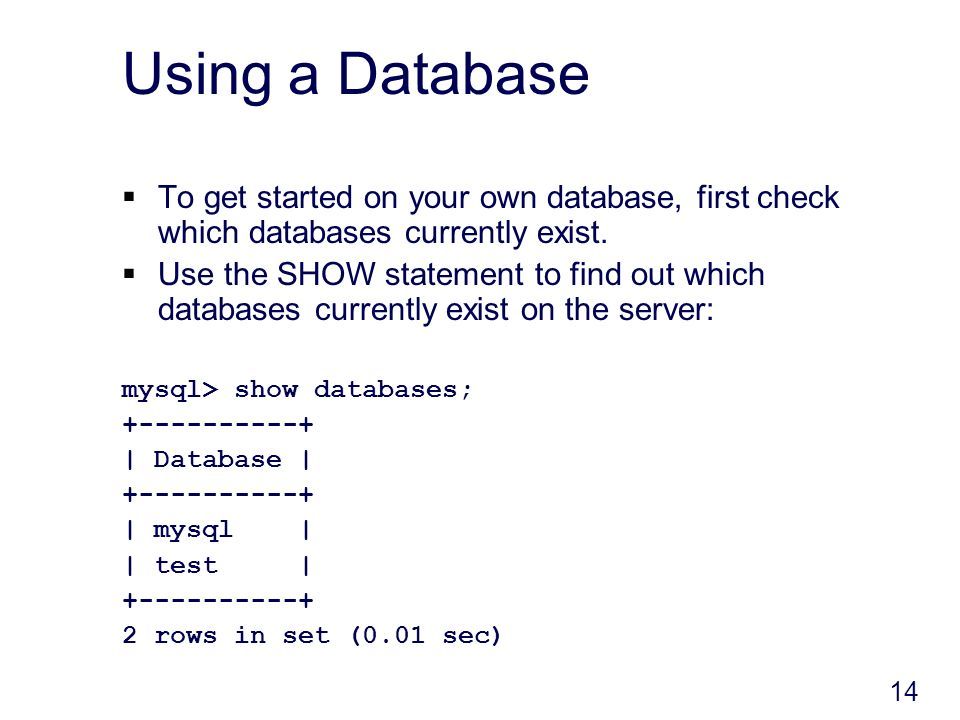 Using a Database

▪ To get started on your own database, first check which databases currently exist.
▪ Use the SHOW statement to find out which databases currently exist on the server:

mysql> show databases;
+----------+
| Database |
+----------+
| mysql    |
| test     |
+----------+
2 rows in set (0.01 sec)

14